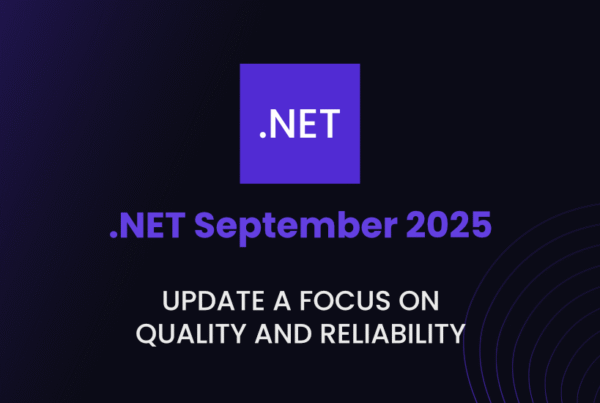 .NET

.NET September 2025

UPDATE A FOCUS ON QUALITY AND RELIABILITY